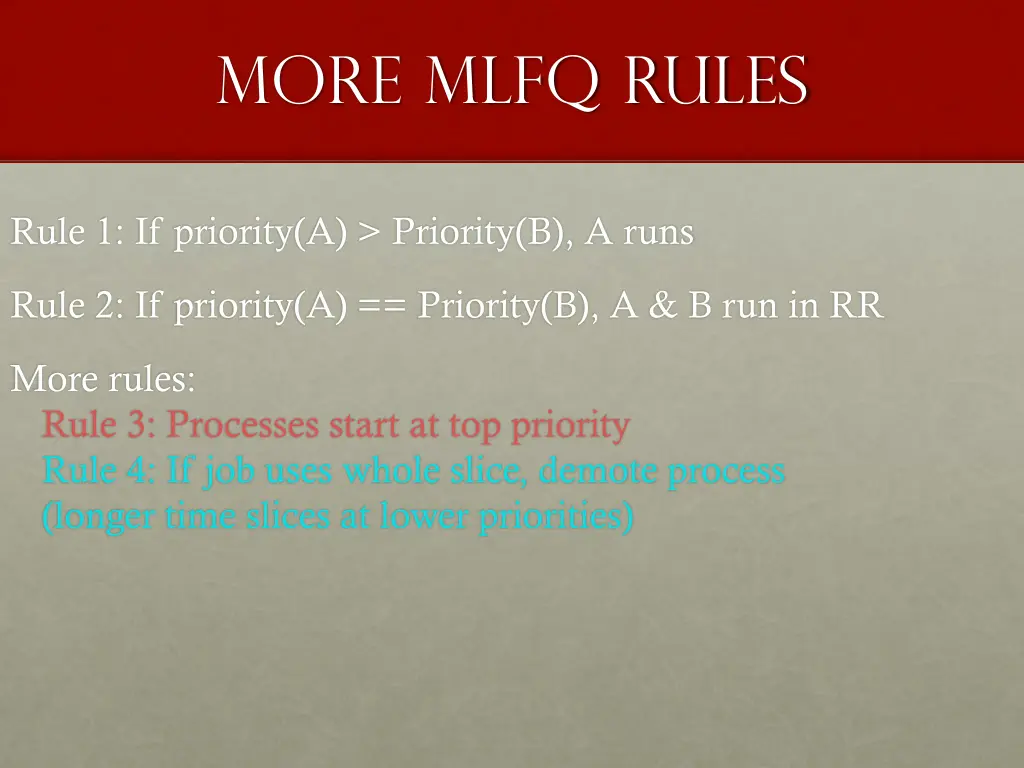 MORE MLFQ RULES

Rule 1: If priority(A) > Priority(B), A runs

Rule 2: If priority(A) == Priority(B), A & B run in RR

More rules:
Rule 3: Processes start at top priority
Rule 4: If job uses whole slice, demote process
(longer time slices at lower priorities)